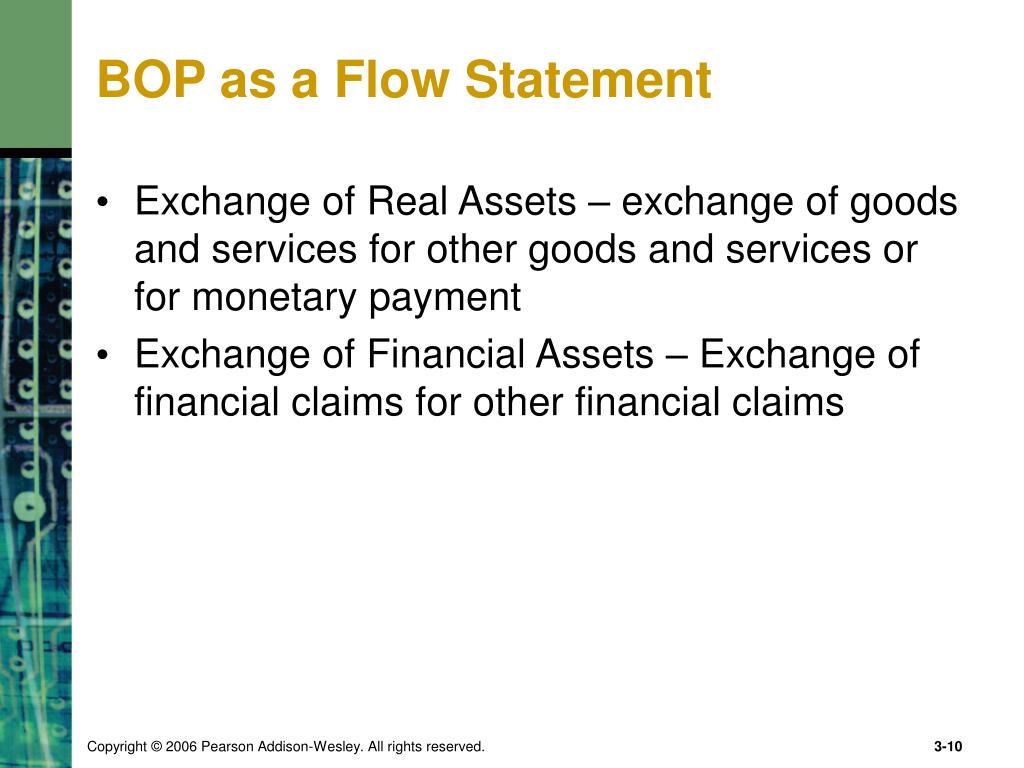 BOP as a Flow Statement

• Exchange of Real Assets – exchange of goods and services for other goods and services or for monetary payment
• Exchange of Financial Assets – Exchange of financial claims for other financial claims

Copyright © 2006 Pearson Addison-Wesley. All rights reserved.

3-10